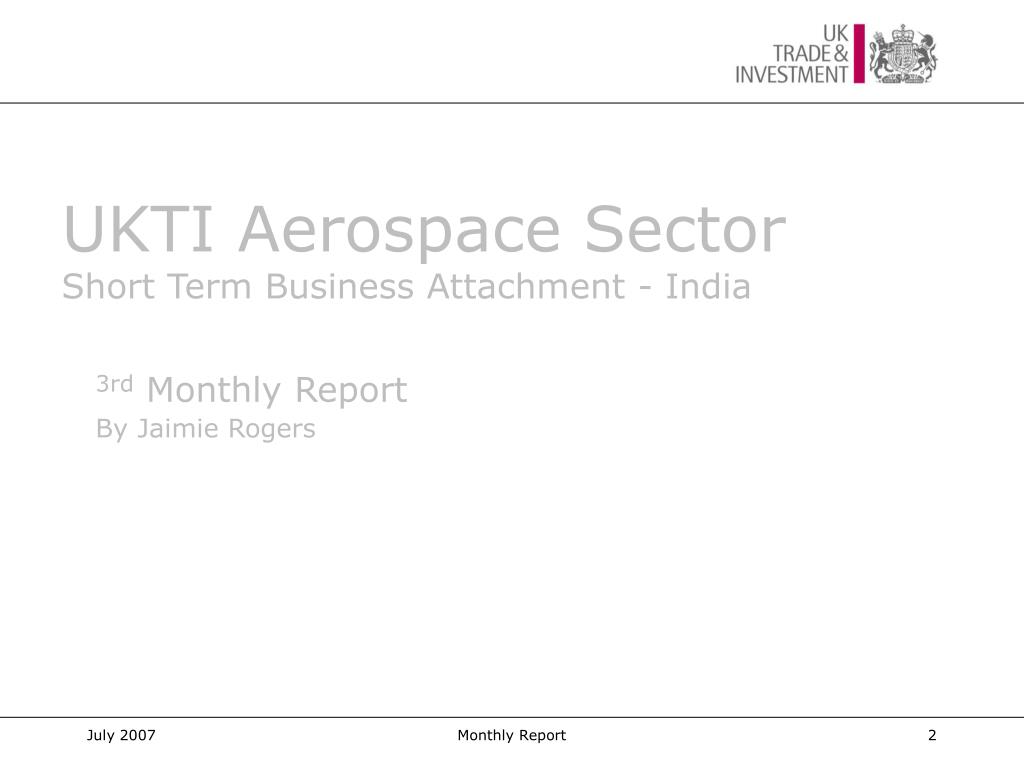 UK TRADE & INVESTMENT

UKTI Aerospace Sector
Short Term Business Attachment - India

3rd Monthly Report
By Jaimie Rogers

July 2007
Monthly Report
2